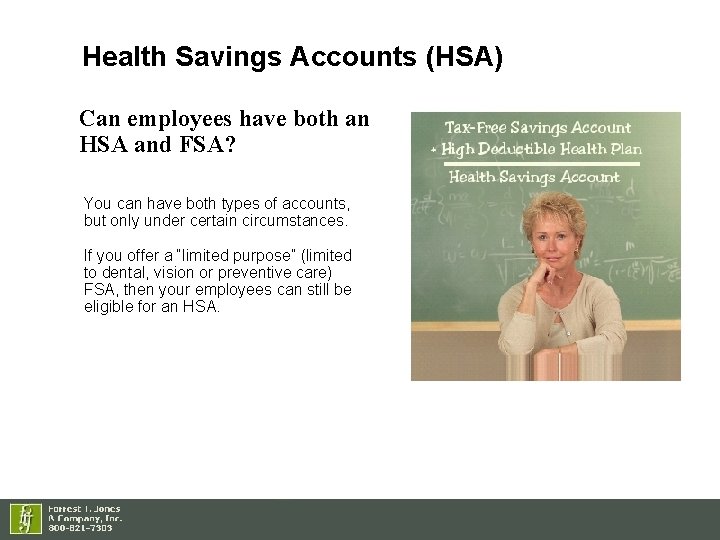 Health Savings Accounts (HSA)

Can employees have both an HSA and FSA?

You can have both types of accounts, but only under certain circumstances.

If you offer a "limited purpose" (limited to dental, vision or preventive care) FSA, then your employees can still be eligible for an HSA.

Tax-Free Savings Account
+ High Deductible Health Plan
Health Savings Account

Forrest T. Jones
& Company, Inc.
800-821-7303